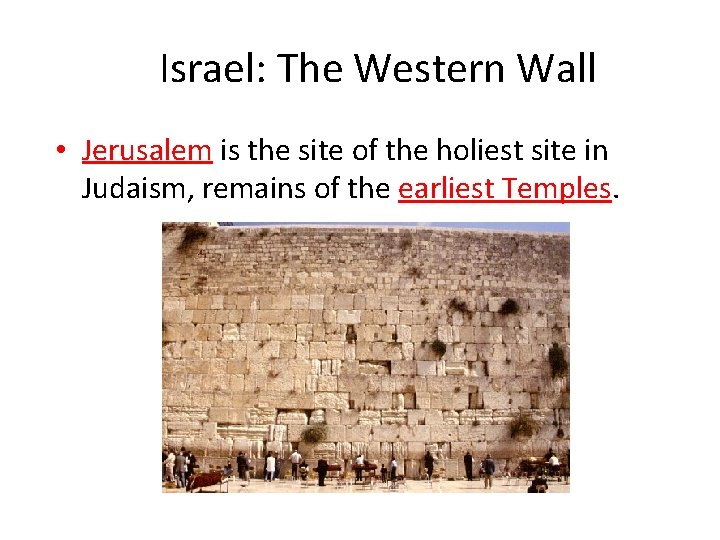 Israel: The Western Wall

• Jerusalem is the site of the holiest site in Judaism, remains of the earliest Temples.